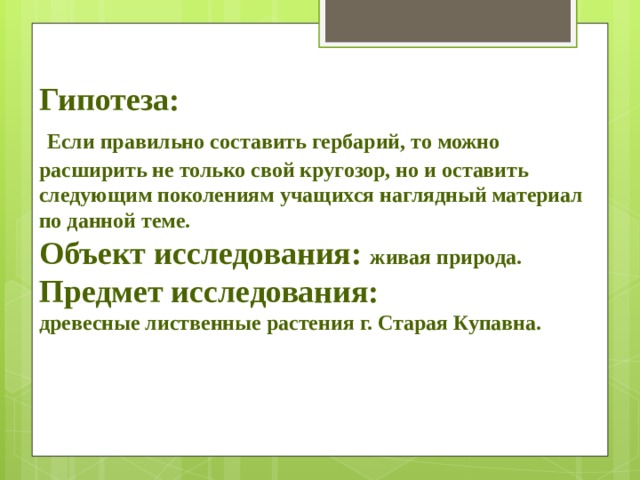 Гипотеза:

Если правильно составить гербарий, то можно расширить не только свой кругозор, но и оставить следующим поколениям учащихся наглядный материал по данной теме.

Объект исследования: живая природа.

Предмет исследования:
древесные лиственные растения г. Старая Купавна.